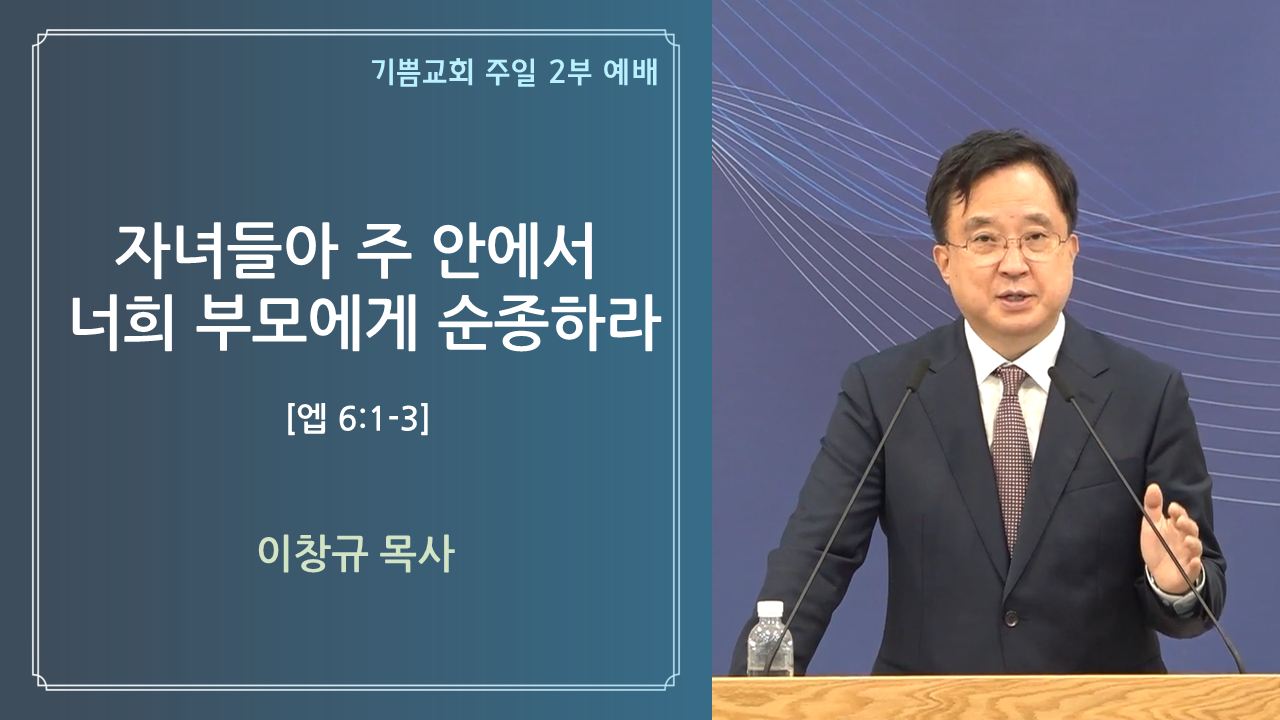 기쁨교회 주일 2부 예배

자녀들아 주 안에서
너희 부모에게 순종하라

[엡 6:1-3]

이창규 목사